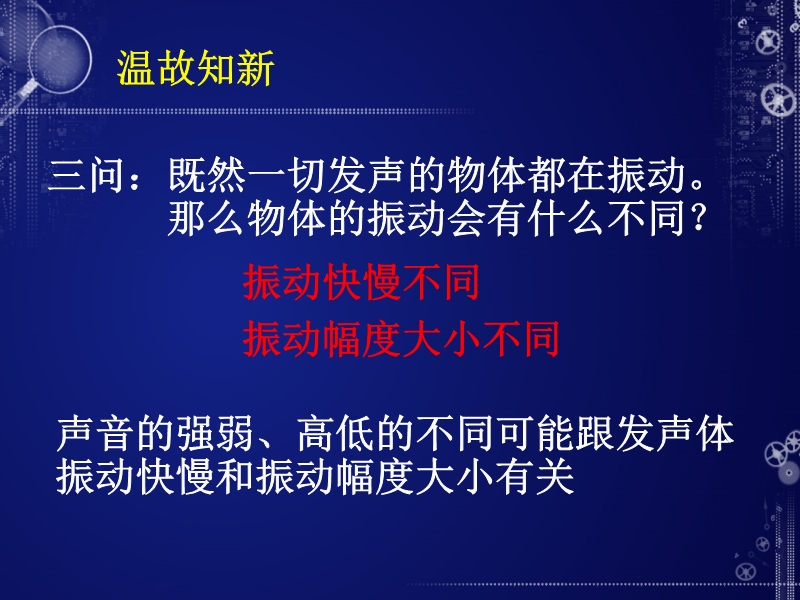 温故知新

三问：既然一切发声的物体都在振动。那么物体的振动会有什么不同？

振动快慢不同

振动幅度大小不同

声音的强弱、高低的不同可能跟发声体振动快慢和振动幅度大小有关